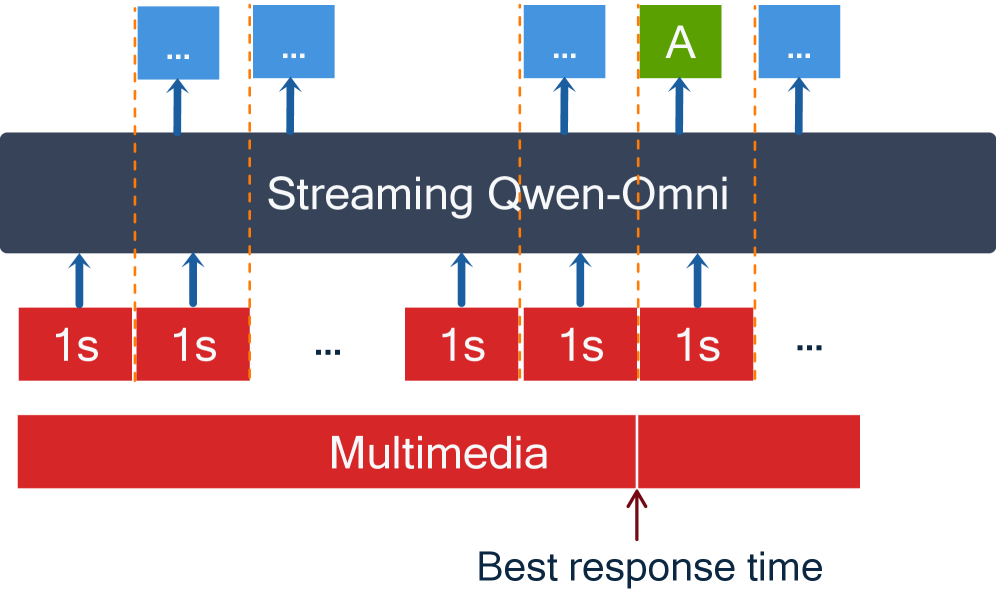 ... ... ... A ...

Streaming Qwen-Omni

1s 1s ... 1s 1s 1s ...

Multimedia

Best response time